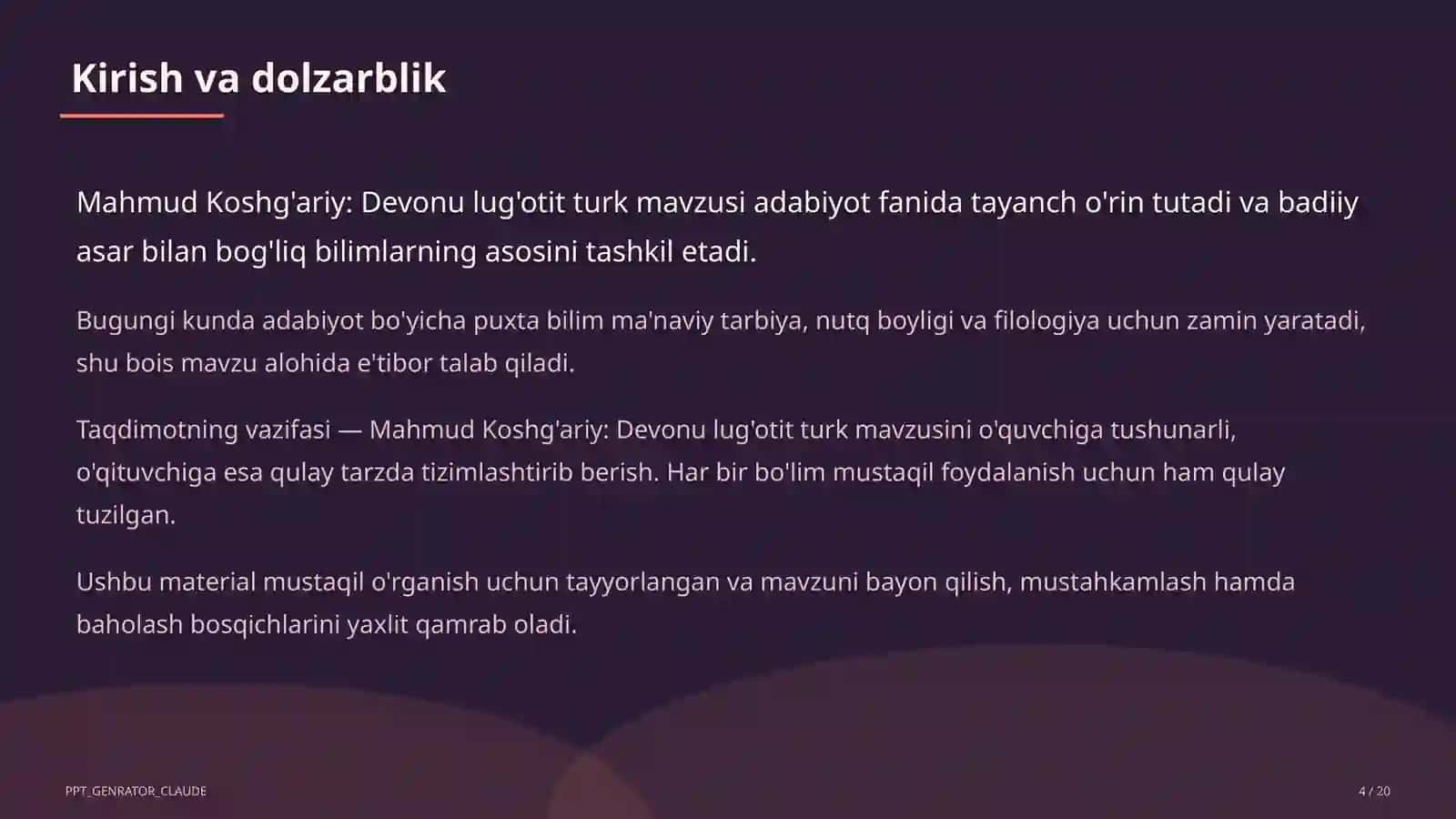 Kirish va dolzarblik

Mahmud Koshg'ariy: Devonu lug'otit turk mavzusi adabiyot fanida tayanch o'rin tutadi va badiiy asar bilan bog'liq bilimlarning asosini tashkil etadi.

Bugungi kunda adabiyot bo'yicha puxta bilim ma'naviy tarbiya, nutq boyligi va filologiya uchun zamin yaratadi, shu bois mavzu alohida e'tibor talab qiladi.

Taqdimotning vazifasi — Mahmud Koshg'ariy: Devonu lug'otit turk mavzusini o'quvchiga tushunarli, o'qituvchiga esa qulay tarzda tizimlashtirib berish. Har bir bo'lim mustaqil foydalanish uchun ham qulay tuzilgan.

Ushbu material mustaqil o'rganish uchun tayyorlangan va mavzuni bayon qilish, mustahkamlash hamda baholash bosqichlarini yaxlit qamrab oladi.

PPT_GENRATOR_CLAUDE

4 / 20